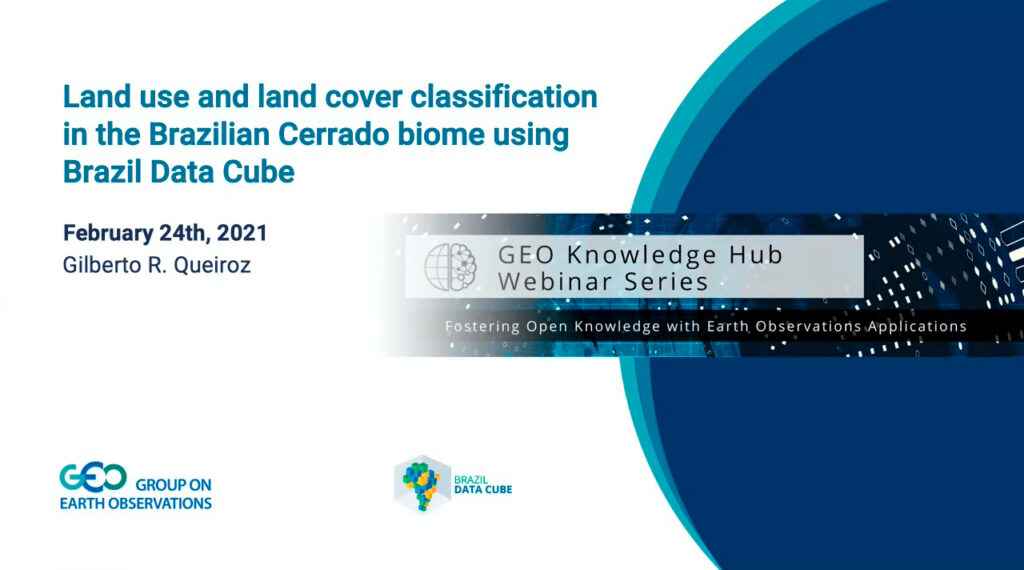 Land use and land cover classification in the Brazilian Cerrado biome using Brazil Data Cube

February 24th, 2021
Gilberto R. Queiroz

GEO Knowledge Hub
Webinar Series

Fostering Open Knowledge with Earth Observations Applications

GEO GROUP ON EARTH OBSERVATIONS

BRAZIL DATA CUBE